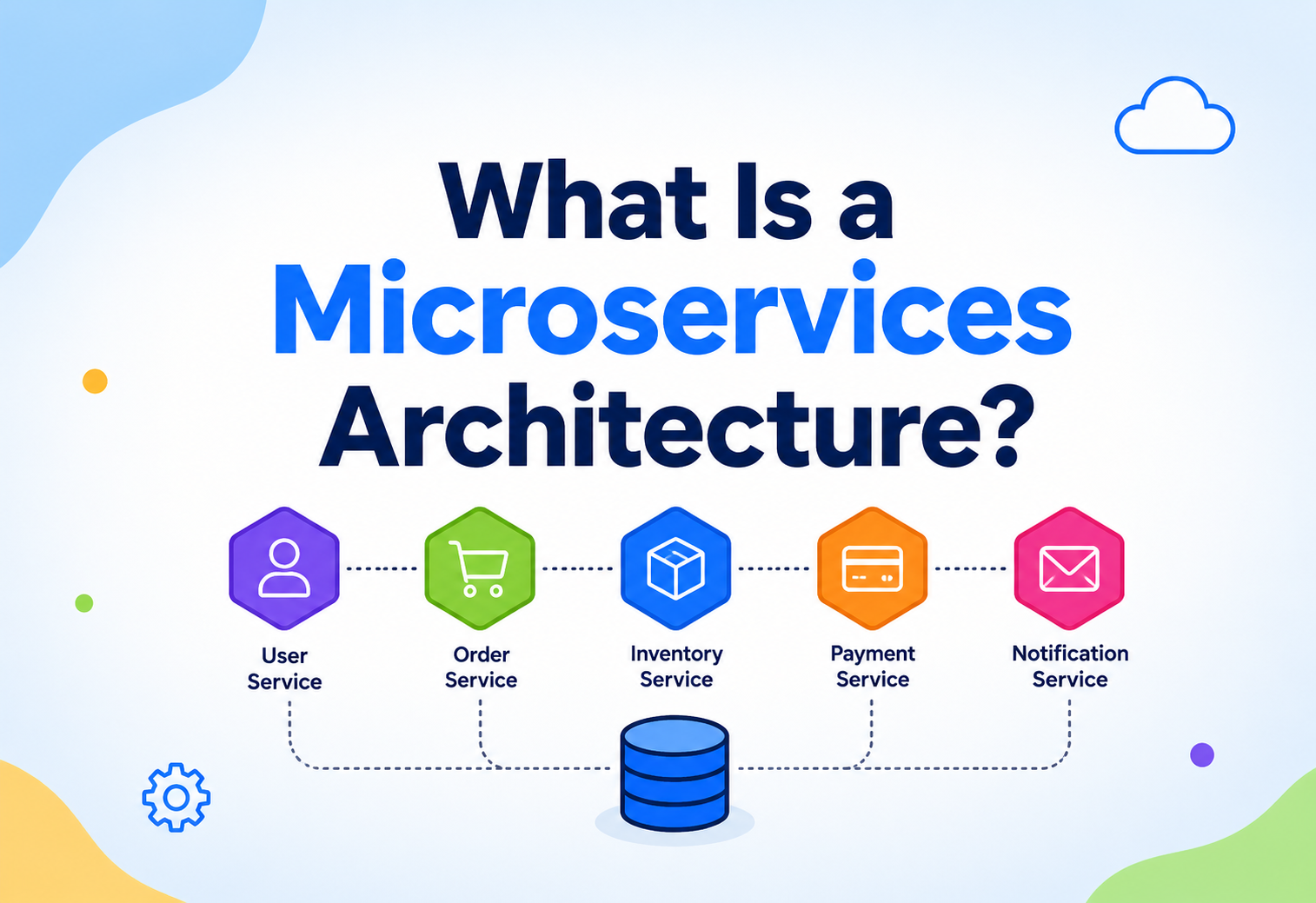 What Is a Microservices Architecture?

User Service

Order Service

Inventory Service

Payment Service

Notification Service